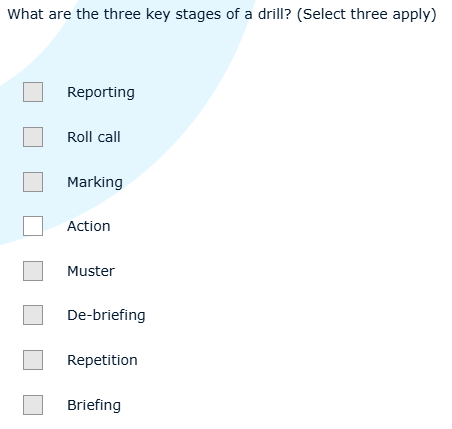 What are the three key stages of a drill? (Select three apply)

Reporting

Roll call

Marking

Action

Muster

De-briefing

Repetition

Briefing